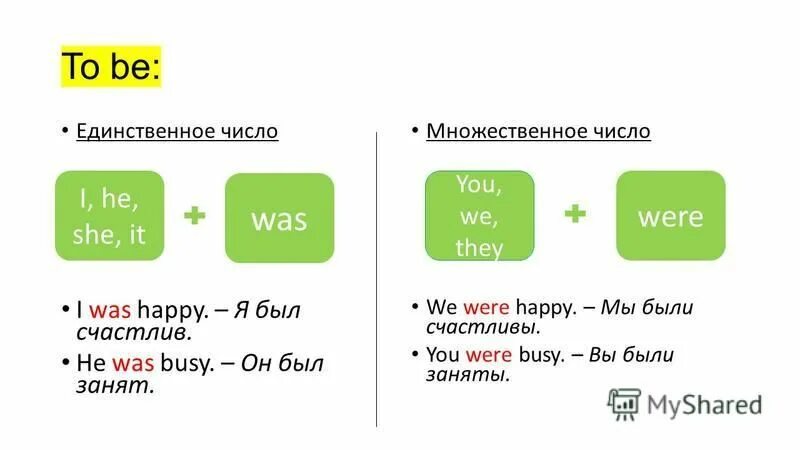 To be:

• Единственное число

I, he, she, it + was

• I was happy. – Я был счастлив.

• He was busy. – Он был занят.

• Множественное число

You, we, they + were

• We were happy. – Мы были счастливы.

• You were busy. – Вы были заняты.

MyShared